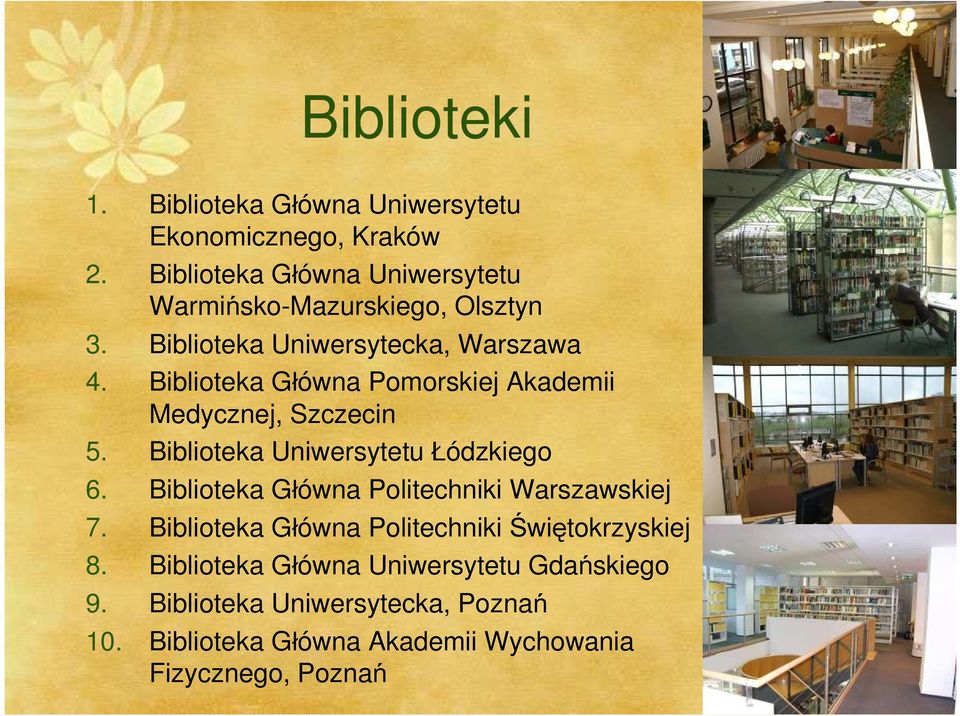 Biblioteki

1. Biblioteka Główna Uniwersytetu Ekonomicznego, Kraków
2. Biblioteka Główna Uniwersytetu Warmińsko-Mazurskiego, Olsztyn
3. Biblioteka Uniwersytecka, Warszawa
4. Biblioteka Główna Pomorskiej Akademii Medycznej, Szczecin
5. Biblioteka Uniwersytetu Łódzkiego
6. Biblioteka Główna Politechniki Warszawskiej
7. Biblioteka Główna Politechniki Świętokrzyskiej
8. Biblioteka Główna Uniwersytetu Gdańskiego
9. Biblioteka Uniwersytecka, Poznań
10. Biblioteka Główna Akademii Wychowania Fizycznego, Poznań